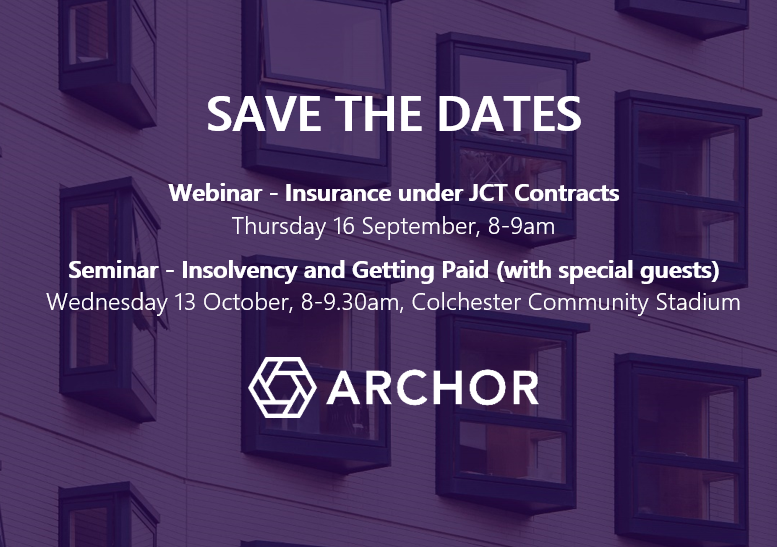 SAVE THE DATES

Webinar - Insurance under JCT Contracts
Thursday 16 September, 8-9am

Seminar - Insolvency and Getting Paid (with special guests)
Wednesday 13 October, 8-9.30am, Colchester Community Stadium

ARCHOR